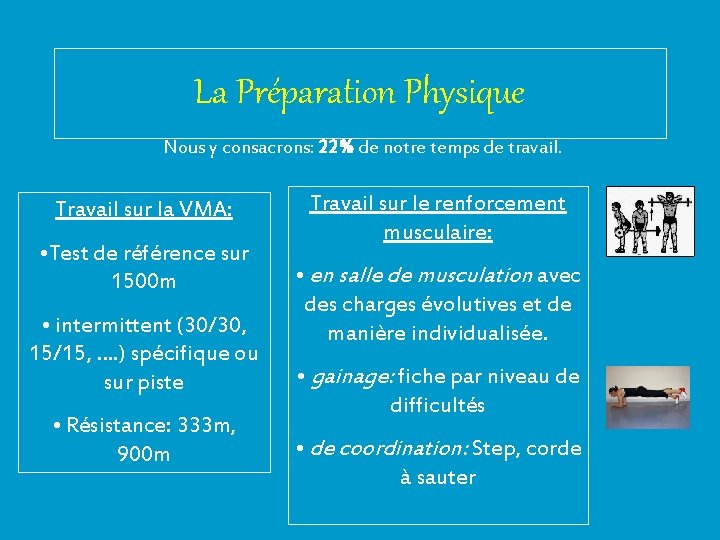 La Préparation Physique

Nous y consacrons: 22% de notre temps de travail.

Travail sur la VMA:

•Test de référence sur 1500m

• intermittent (30/30, 15/15, ....) spécifique ou sur piste

• Résistance: 333m, 900m

Travail sur le renforcement musculaire:

• en salle de musculation avec des charges évolutives et de manière individualisée.

• gainage: fiche par niveau de difficultés

• de coordination: Step, corde à sauter